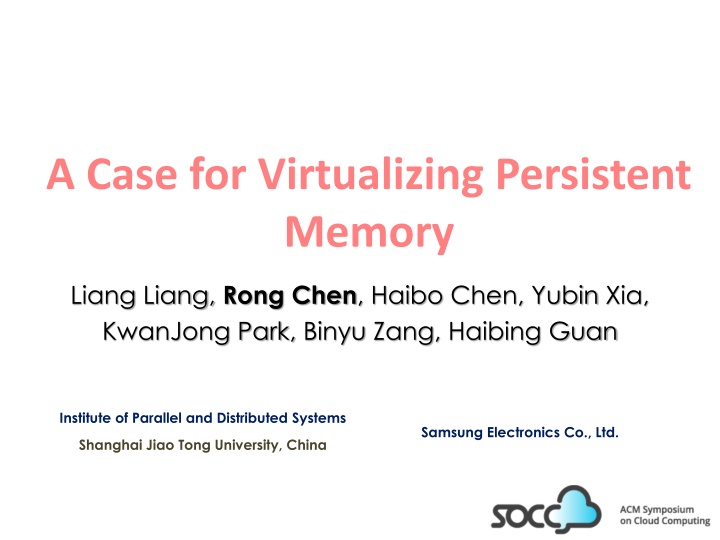 A Case for Virtualizing Persistent Memory

Liang Liang, Rong Chen, Haibo Chen, Yubin Xia, KwanJong Park, Binyu Zang, Haibing Guan

Institute of Parallel and Distributed Systems
Shanghai Jiao Tong University, China

Samsung Electronics Co., Ltd.

SOCC
ACM Symposium on Cloud Computing